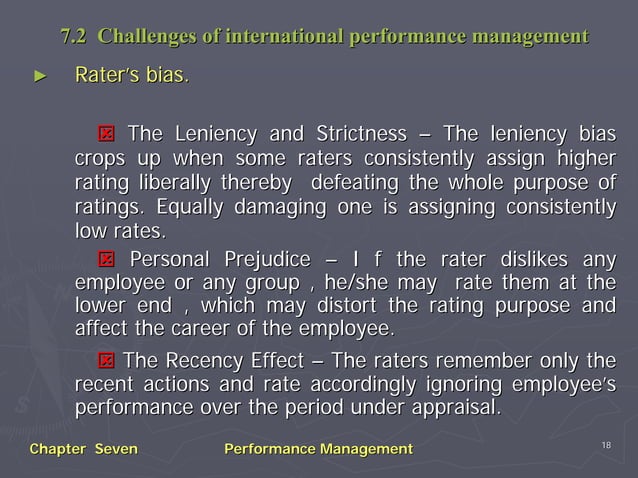 7.2 Challenges of international performance management

► Rater's bias.

☒ The Leniency and Strictness – The leniency bias crops up when some raters consistently assign higher rating liberally thereby defeating the whole purpose of ratings. Equally damaging one is assigning consistently low rates.

☒ Personal Prejudice – I f the rater dislikes any employee or any group , he/she may rate them at the lower end , which may distort the rating purpose and affect the career of the employee.

☒ The Recency Effect – The raters remember only the recent actions and rate accordingly ignoring employee's performance over the period under appraisal.

Chapter Seven Performance Management 18